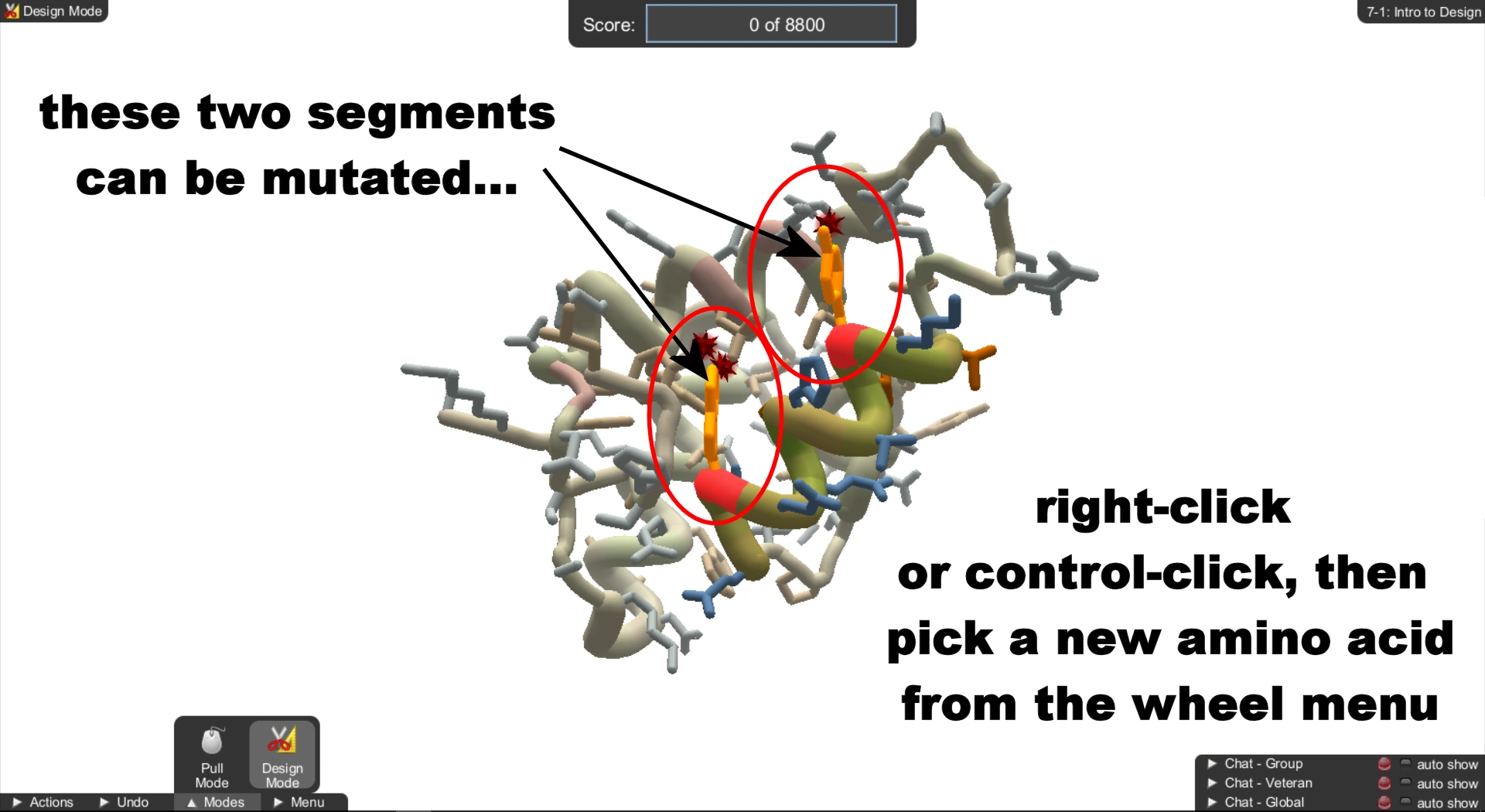 Design Mode

Score: 0 of 8800

7-1: Intro to Design

these two segments can be mutated...

right-click or control-click, then pick a new amino acid from the wheel menu

Pull Mode

Design Mode

▶ Actions ▶ Undo ▲ Modes ▶ Menu

▶ Chat - Group auto show
▶ Chat - Veteran auto show
▶ Chat - Global auto show